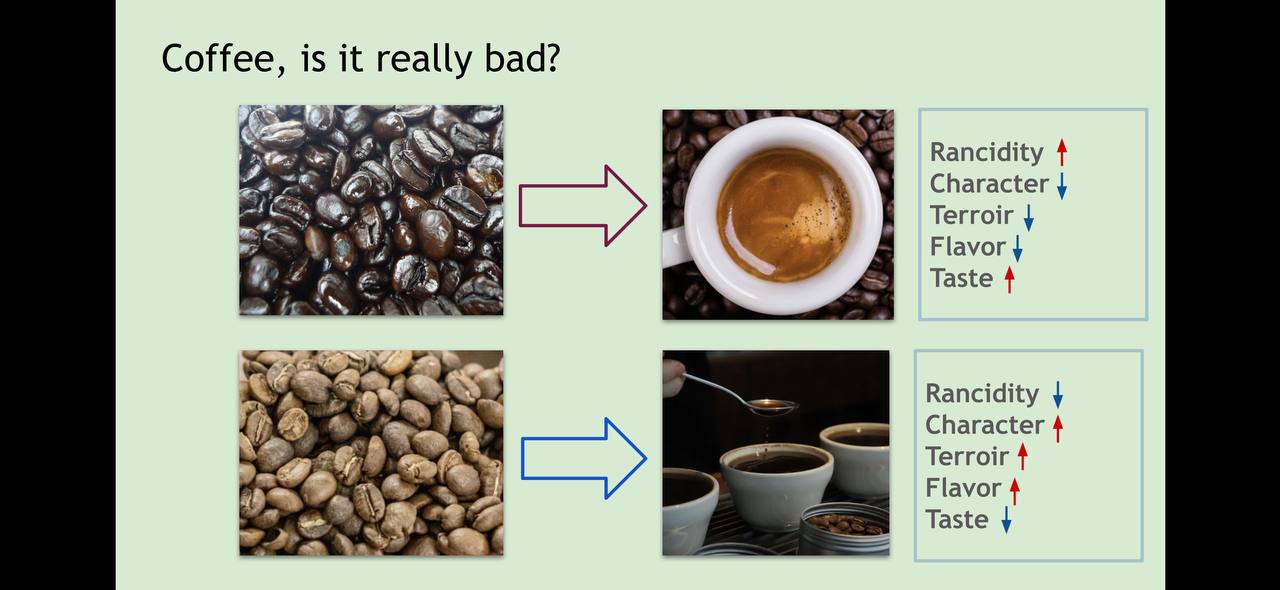 Coffee, is it really bad?

Rancidity ↑
Character ↓
Terroir ↓
Flavor ↓
Taste ↑

Rancidity ↓
Character ↑
Terroir ↑
Flavor ↑
Taste ↓